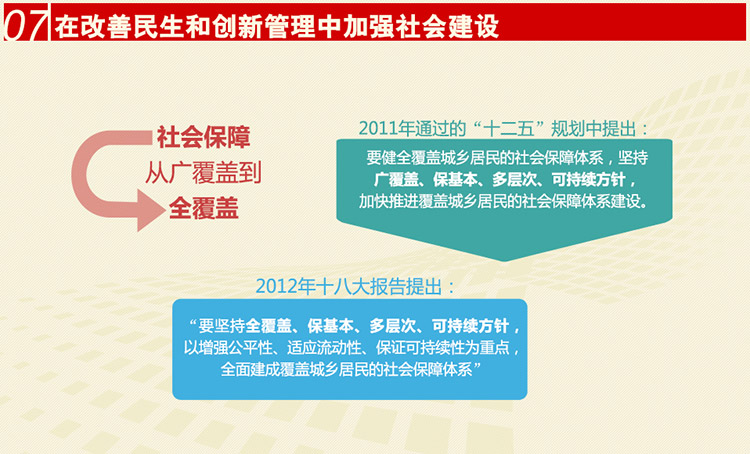 07 在改善民生和创新管理中加强社会建设

社会保障
从广覆盖到
全覆盖

2011年通过的“十二五”规划中提出：

要健全覆盖城乡居民的社会保障体系，坚持广覆盖、保基本、多层次、可持续方针，加快推进覆盖城乡居民的社会保障体系建设。

2012年十八大报告提出：

“要坚持全覆盖、保基本、多层次、可持续方针，以增强公平性、适应流动性、保证可持续性为重点，全面建成覆盖城乡居民的社会保障体系”